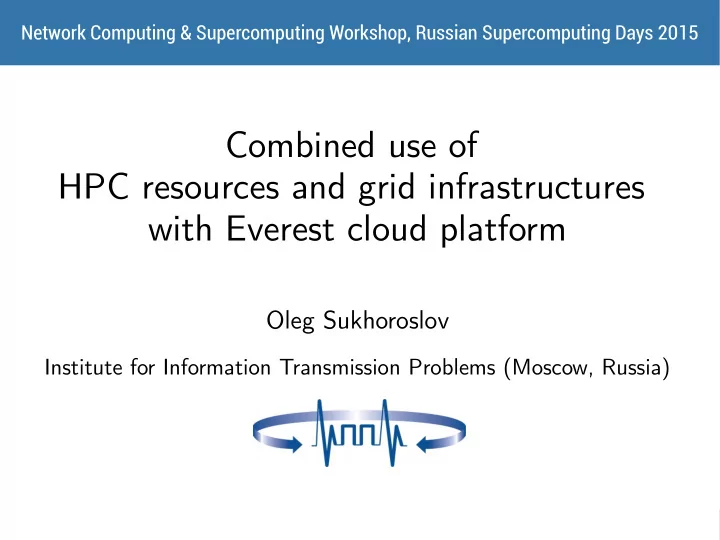 Network Computing & Supercomputing Workshop, Russian Supercomputing Days 2015

Combined use of
HPC resources and grid infrastructures
with Everest cloud platform

Oleg Sukhoroslov

Institute for Information Transmission Problems (Moscow, Russia)